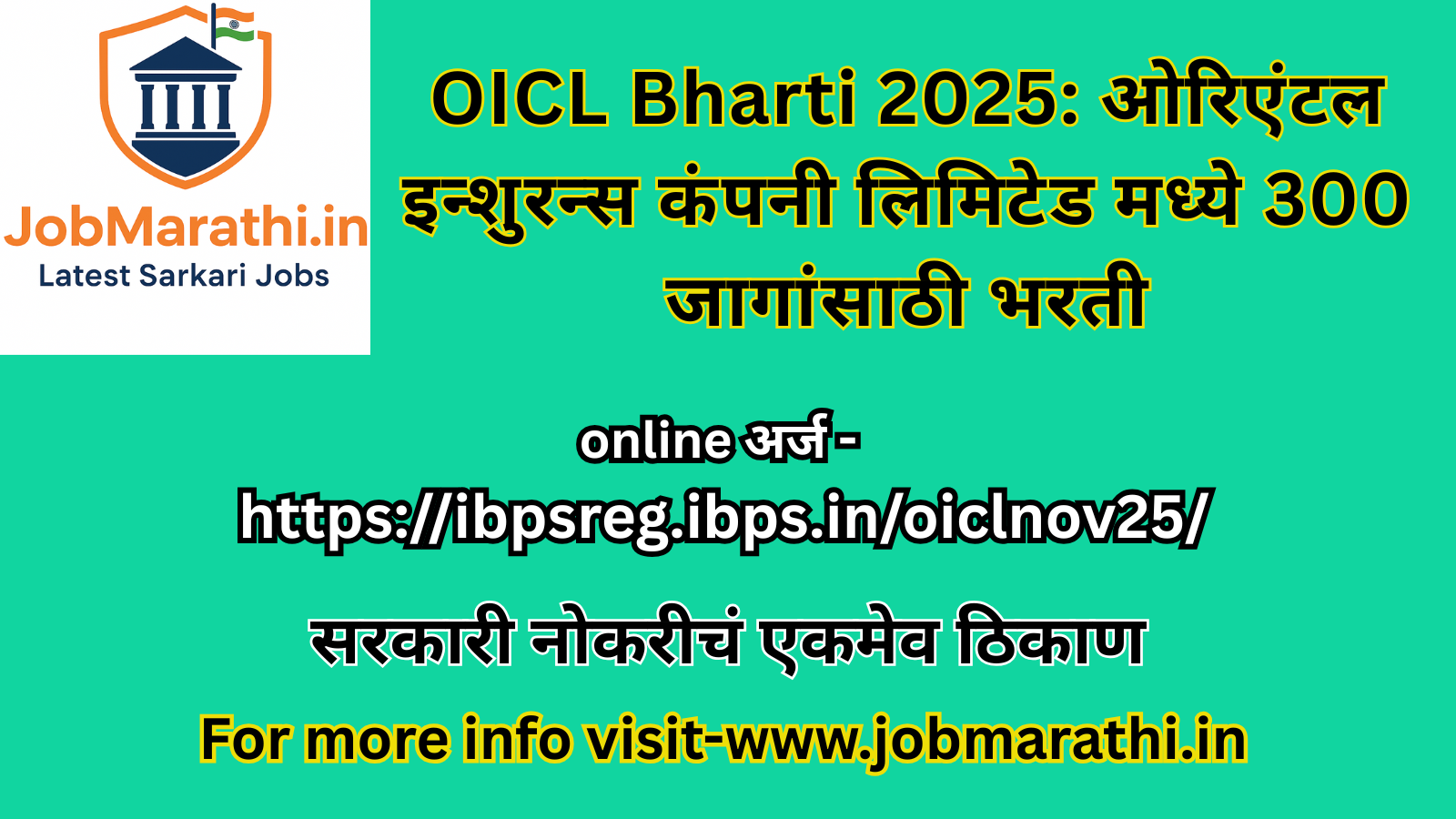 JobMarathi.in
Latest Sarkari Jobs

OICL Bharti 2025: ओरिएंटल इन्शुरन्स कंपनी लिमिटेड मध्ये 300 जागांसाठी भरती

online अर्ज -
https://ibpsreg.ibps.in/oiclnov25/

सरकारी नोकरीचं एकमेव ठिकाण

For more info visit-www.jobmarathi.in